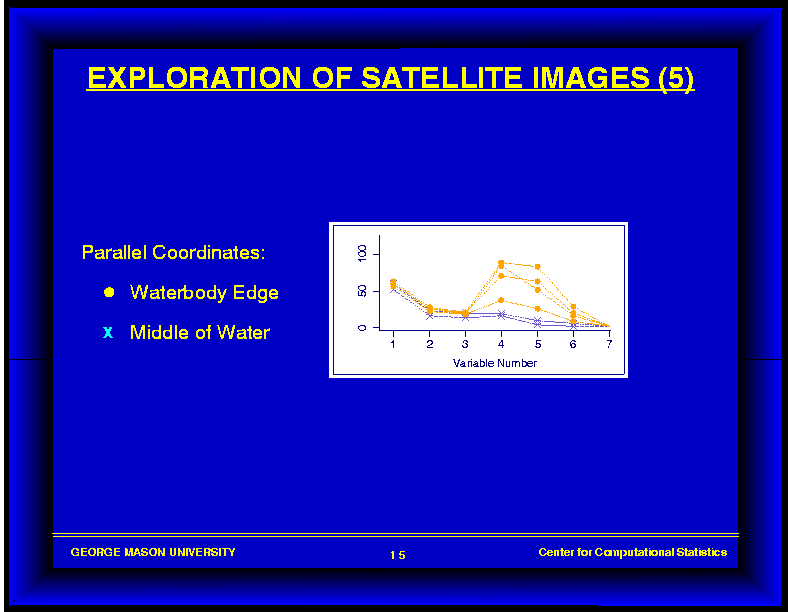 EXPLORATION OF SATELLITE IMAGES (5)

Parallel Coordinates:

● Waterbody Edge

x Middle of Water

100
50
0
1 2 3 4 5 6 7
Variable Number

GEORGE MASON UNIVERSITY

15

Center for Computational Statistics